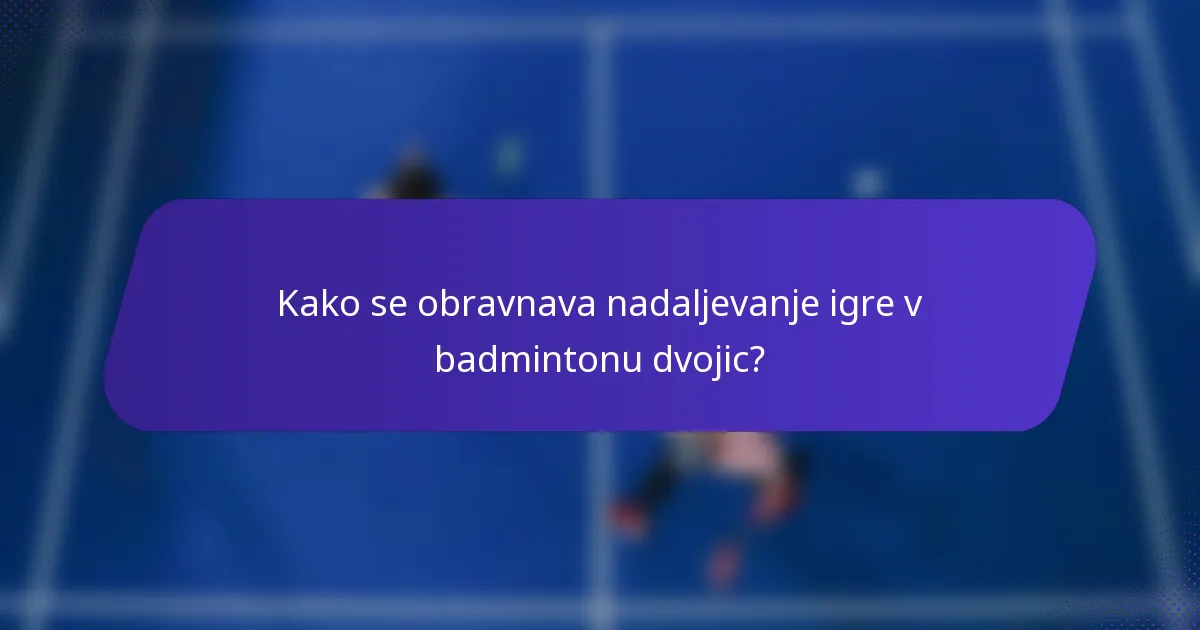 Kako se obravnava nadaljevanje igre v badmintonu dvojic?